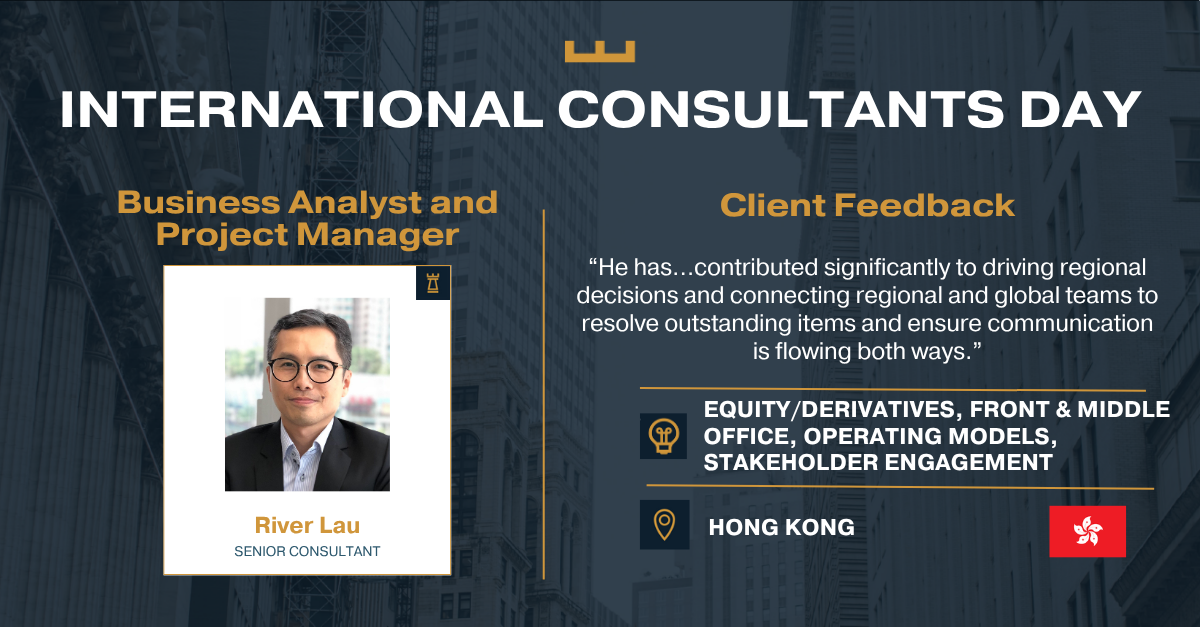 INTERNATIONAL CONSULTANTS DAY

Business Analyst and Project Manager

River Lau
SENIOR CONSULTANT

Client Feedback

“He has...contributed significantly to driving regional decisions and connecting regional and global teams to resolve outstanding items and ensure communication is flowing both ways.”

EQUITY/DERIVATIVES, FRONT & MIDDLE OFFICE, OPERATING MODELS, STAKEHOLDER ENGAGEMENT

HONG KONG